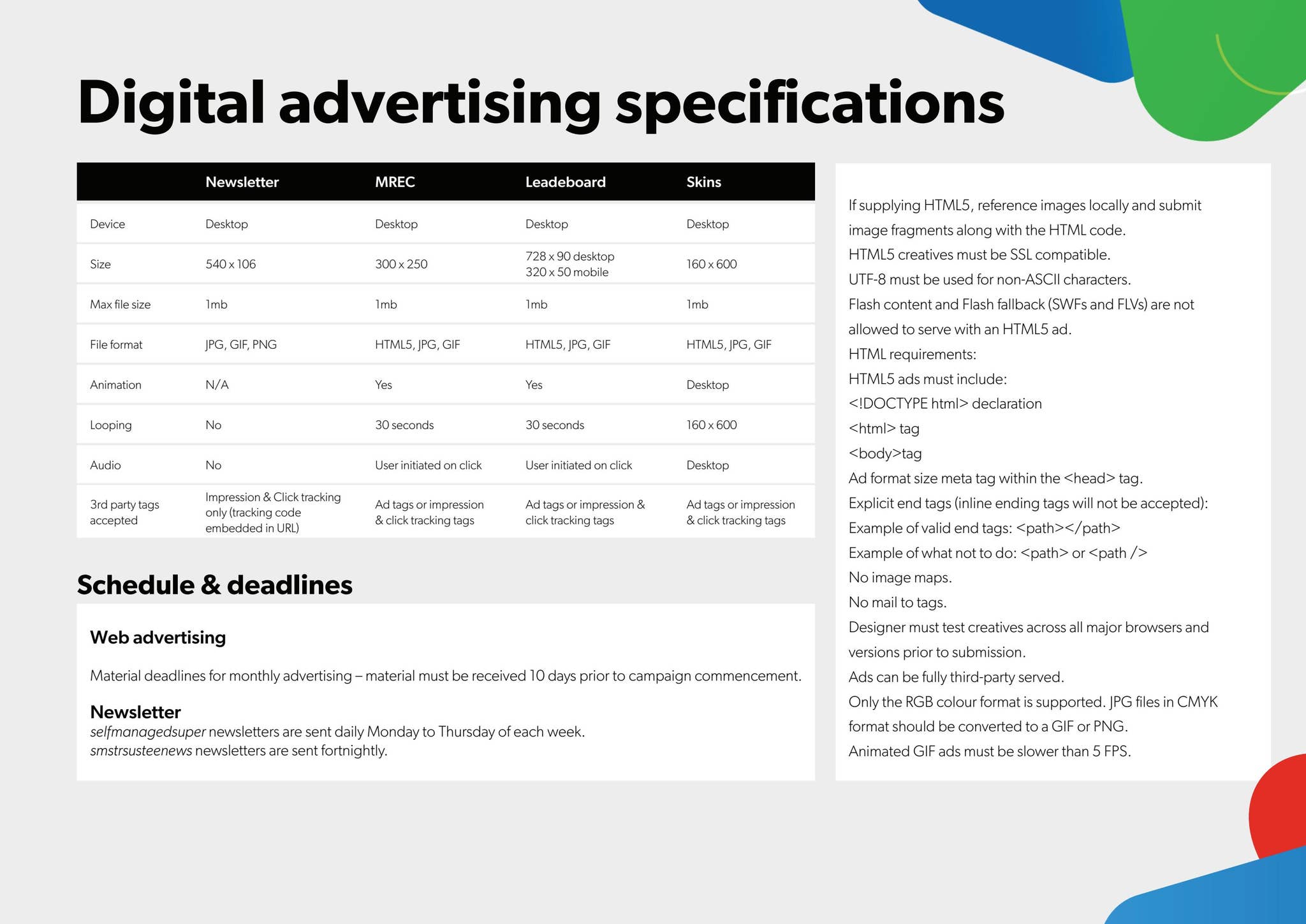 Digital advertising specifications

| | Newsletter | MREC | Leadeboard | Skins |
|---|---|---|---|---|
| Device | Desktop | Desktop | Desktop | Desktop |
| Size | 540 x 106 | 300 x 250 | 728 x 90 desktop 320 x 50 mobile | 160 x 600 |
| Max file size | 1mb | 1mb | 1mb | 1mb |
| File format | JPG, GIF, PNG | HTML5, JPG, GIF | HTML5, JPG, GIF | HTML5, JPG, GIF |
| Animation | N/A | Yes | Yes | Desktop |
| Looping | No | 30 seconds | 30 seconds | 160 x 600 |
| Audio | No | User initiated on click | User initiated on click | Desktop |
| 3rd party tags accepted | Impression & Click tracking only (tracking code embedded in URL) | Ad tags or impression & click tracking tags | Ad tags or impression & click tracking tags | Ad tags or impression & click tracking tags |

Schedule & deadlines

Web advertising

Material deadlines for monthly advertising – material must be received 10 days prior to campaign commencement.

Newsletter
selfmanagedsuper newsletters are sent daily Monday to Thursday of each week.
smstrsusteenews newsletters are sent fortnightly.

If supplying HTML5, reference images locally and submit image fragments along with the HTML code.
HTML5 creatives must be SSL compatible.
UTF-8 must be used for non-ASCII characters.
Flash content and Flash fallback (SWFs and FLVs) are not allowed to serve with an HTML5 ad.
HTML requirements:
HTML5 ads must include:
<!DOCTYPE html> declaration
<html> tag
<body>tag
Ad format size meta tag within the <head> tag.
Explicit end tags (inline ending tags will not be accepted):
Example of valid end tags: <path></path>
Example of what not to do: <path> or <path />
No image maps.
No mail to tags.
Designer must test creatives across all major browsers and versions prior to submission.
Ads can be fully third-party served.
Only the RGB colour format is supported. JPG files in CMYK format should be converted to a GIF or PNG.
Animated GIF ads must be slower than 5 FPS.